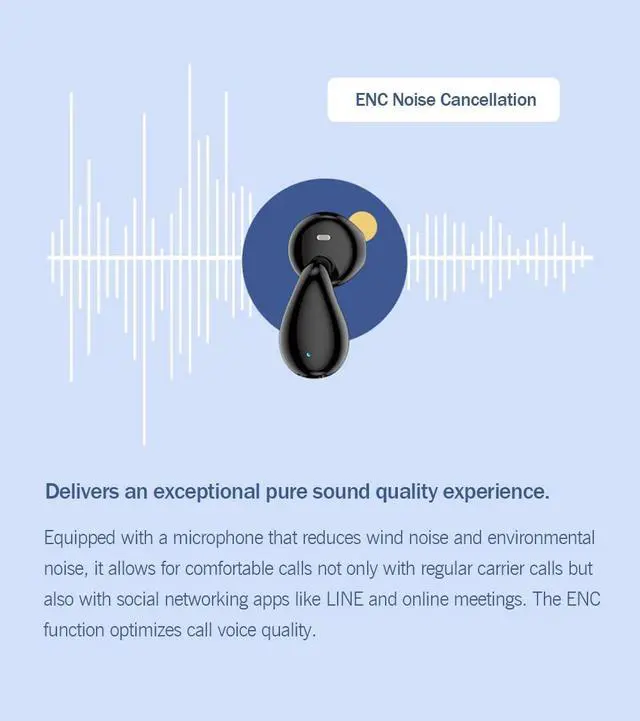 ENC Noise Cancellation

Delivers an exceptional pure sound quality experience.

Equipped with a microphone that reduces wind noise and environmental noise, it allows for comfortable calls not only with regular carrier calls but also with social networking apps like LINE and online meetings. The ENC function optimizes call voice quality.